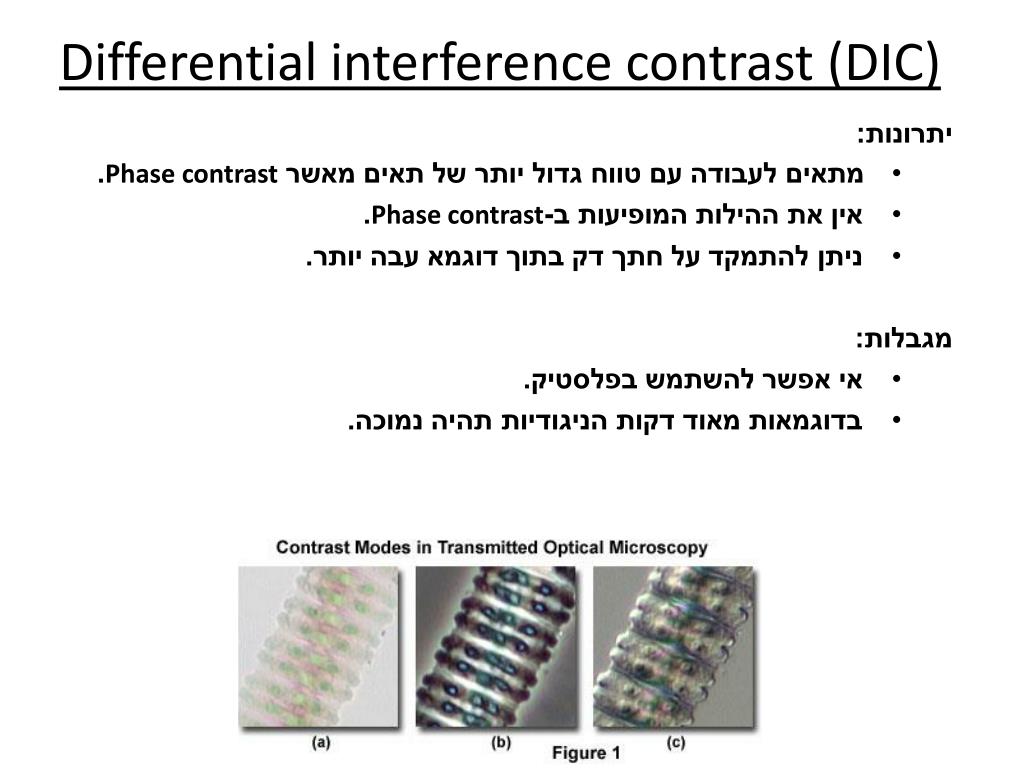 Differential interference contrast (DIC)

יתרונות:
• מתאים לעבודה עם טווח גדול יותר של תאים מאשר Phase contrast.
• אין את ההילות המופיעות ב-Phase contrast.
• ניתן להתמקד על חתך דק בתוך דוגמא עבה יותר.

מגבלות:
• אי אפשר להשתמש בפלסטיק.
• בדוגמאות מאוד דקות הניגודיות תהיה נמוכה.

Contrast Modes in Transmitted Optical Microscopy

(a) (b) (c)

Figure 1